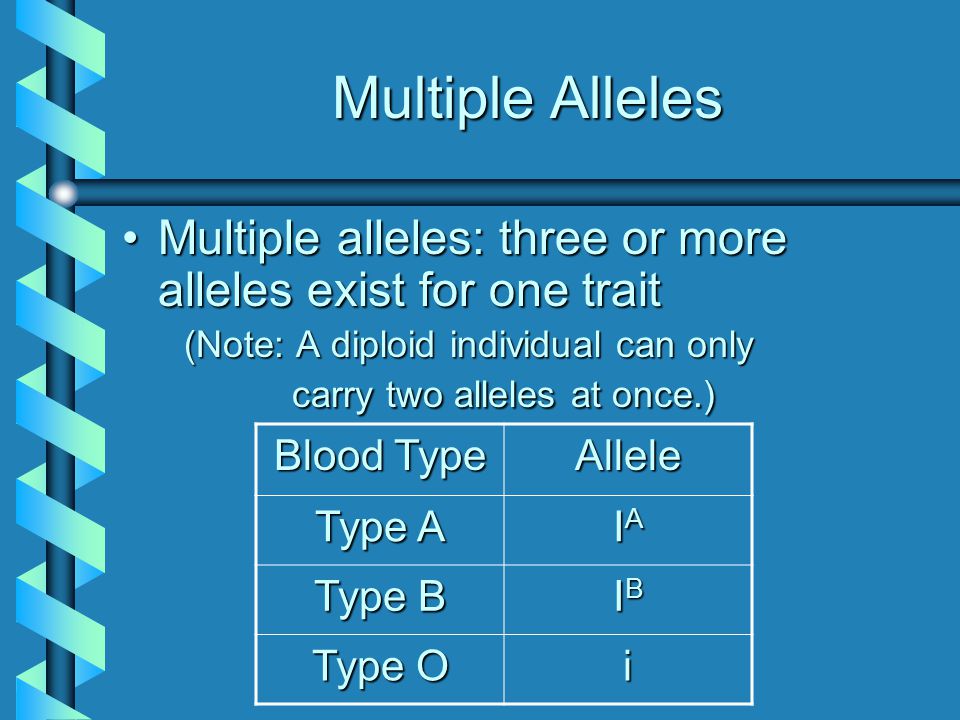 Multiple Alleles

• Multiple alleles: three or more alleles exist for one trait

(Note: A diploid individual can only carry two alleles at once.)

| Blood Type | Allele |
|---|---|
| Type A | $I^A$ |
| Type B | $I^B$ |
| Type O | i |